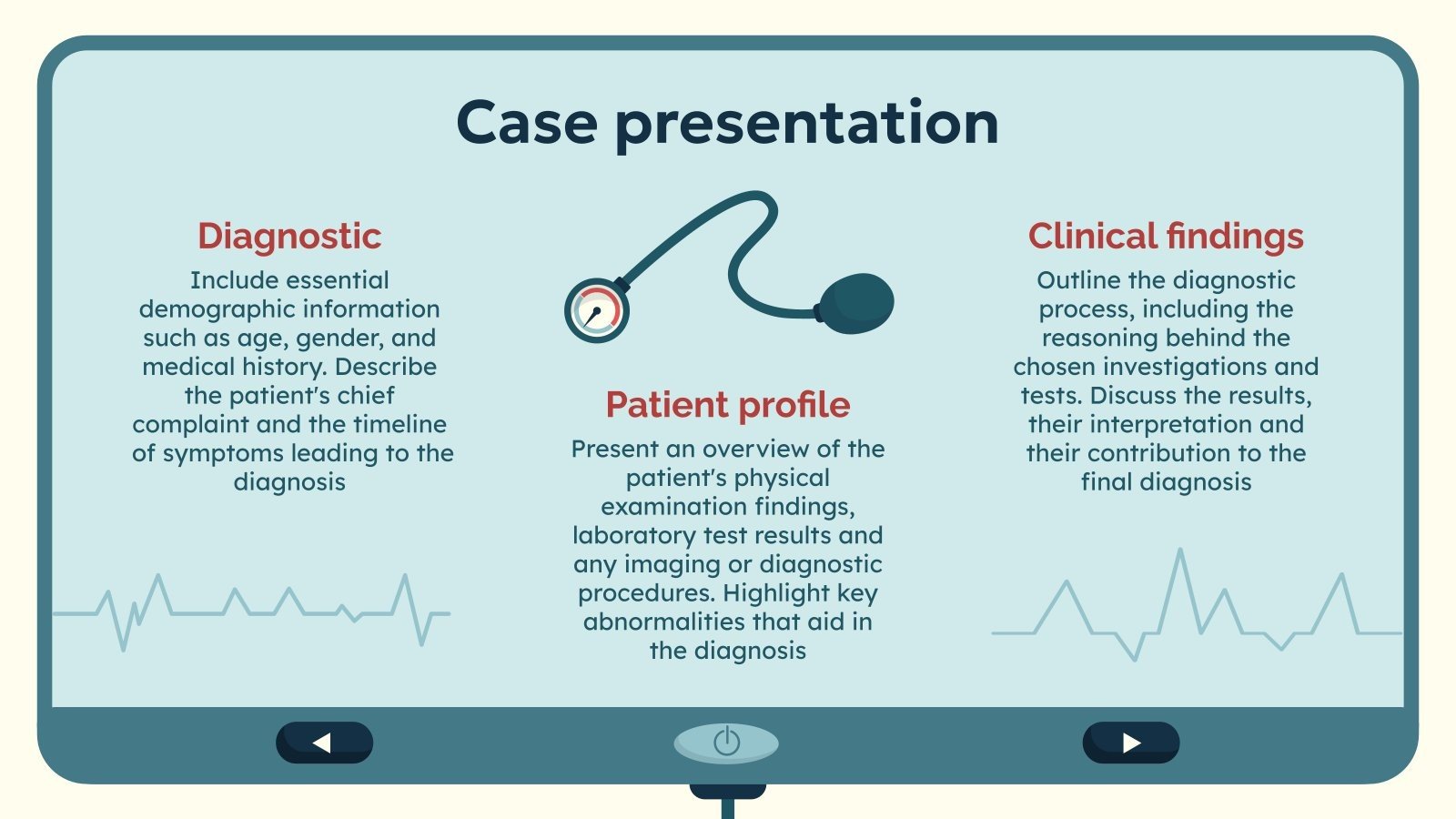 Case presentation

Diagnostic

Include essential demographic information such as age, gender, and medical history. Describe the patient's chief complaint and the timeline of symptoms leading to the diagnosis

Patient profile

Present an overview of the patient's physical examination findings, laboratory test results and any imaging or diagnostic procedures. Highlight key abnormalities that aid in the diagnosis

Clinical findings

Outline the diagnostic process, including the reasoning behind the chosen investigations and tests. Discuss the results, their interpretation and their contribution to the final diagnosis